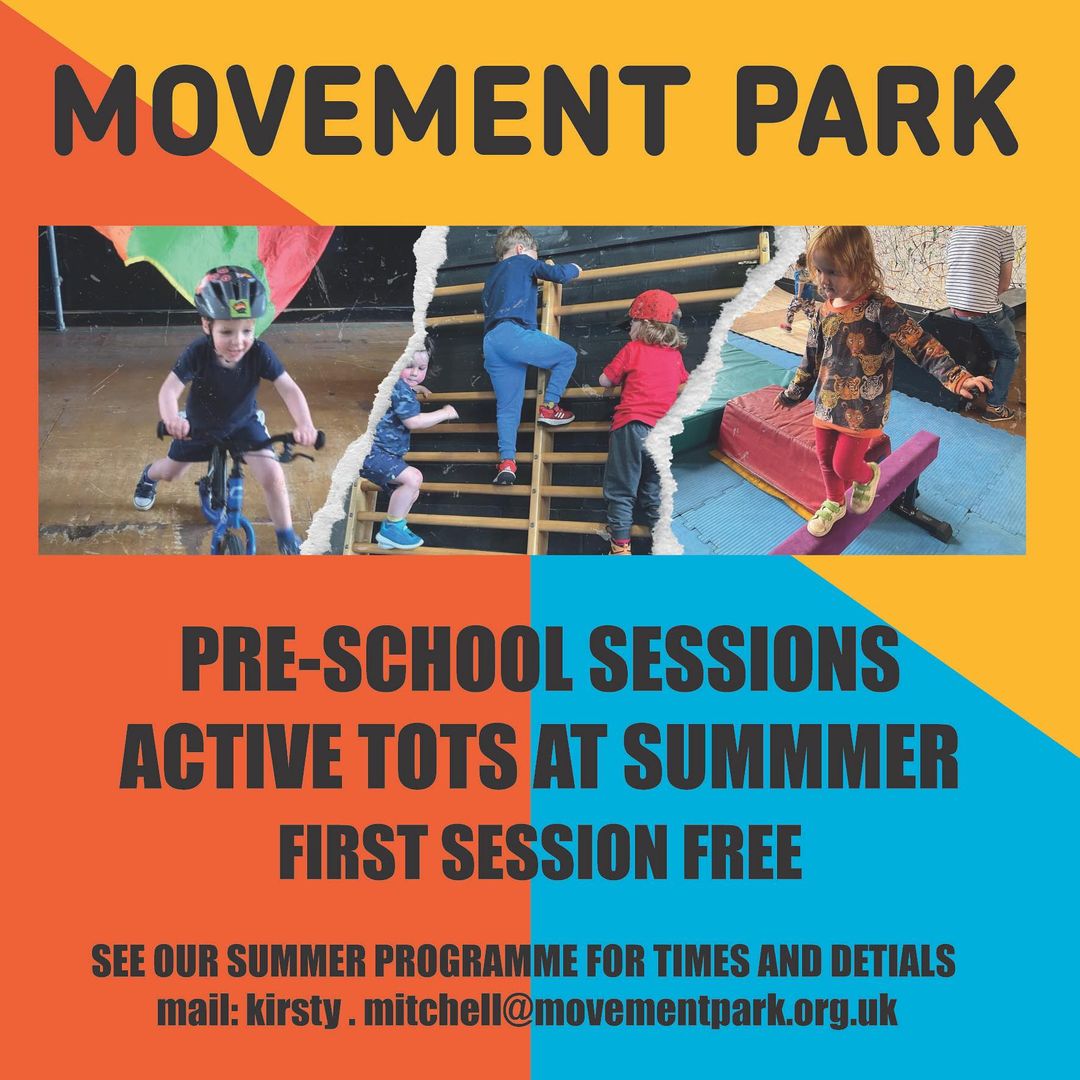 MOVEMENT PARK

PRE-SCHOOL SESSIONS
ACTIVE TOTS AT SUMMMER
FIRST SESSION FREE

SEE OUR SUMMER PROGRAMME FOR TIMES AND DETIALS
mail: kirsty . mitchell@movementpark.org.uk